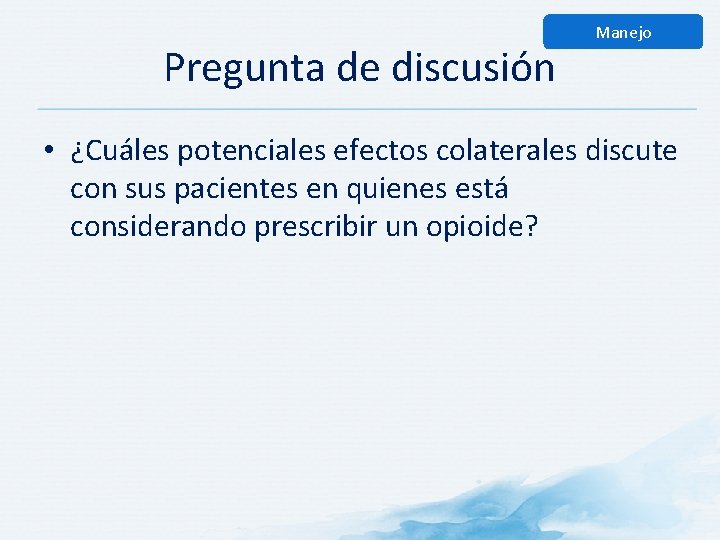 Manejo

Pregunta de discusión

• ¿Cuáles potenciales efectos colaterales discute con sus pacientes en quienes está considerando prescribir un opioide?